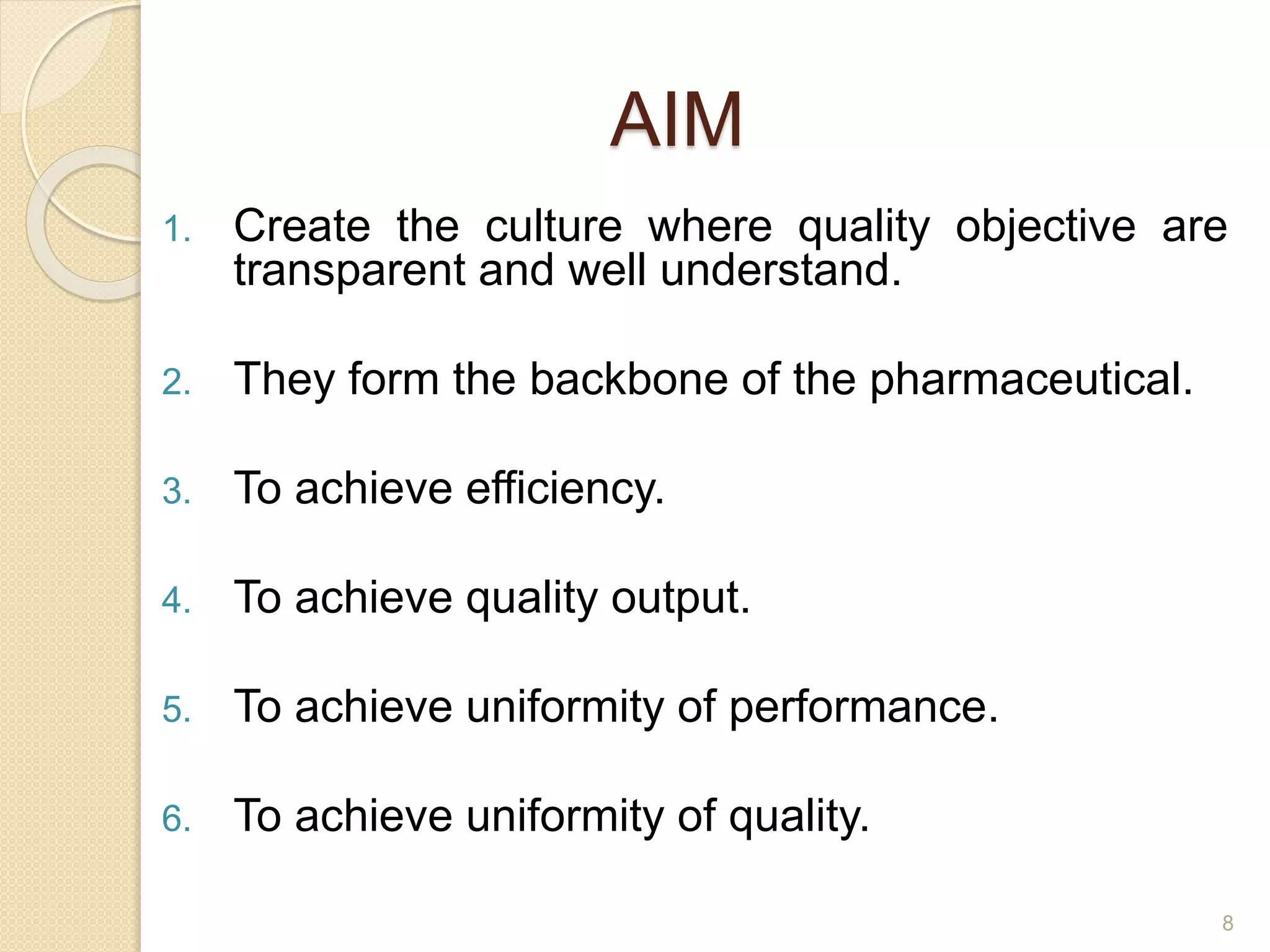 AIM

1. Create the culture where quality objective are transparent and well understand.

2. They form the backbone of the pharmaceutical.

3. To achieve efficiency.

4. To achieve quality output.

5. To achieve uniformity of performance.

6. To achieve uniformity of quality.

8